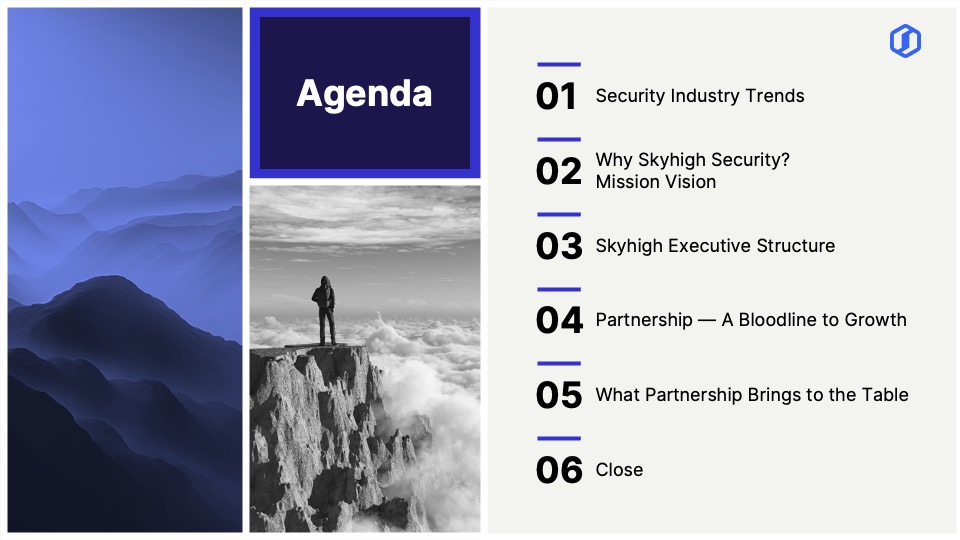 Agenda

01 Security Industry Trends

02 Why Skyhigh Security?
Mission Vision

03 Skyhigh Executive Structure

04 Partnership — A Bloodline to Growth

05 What Partnership Brings to the Table

06 Close